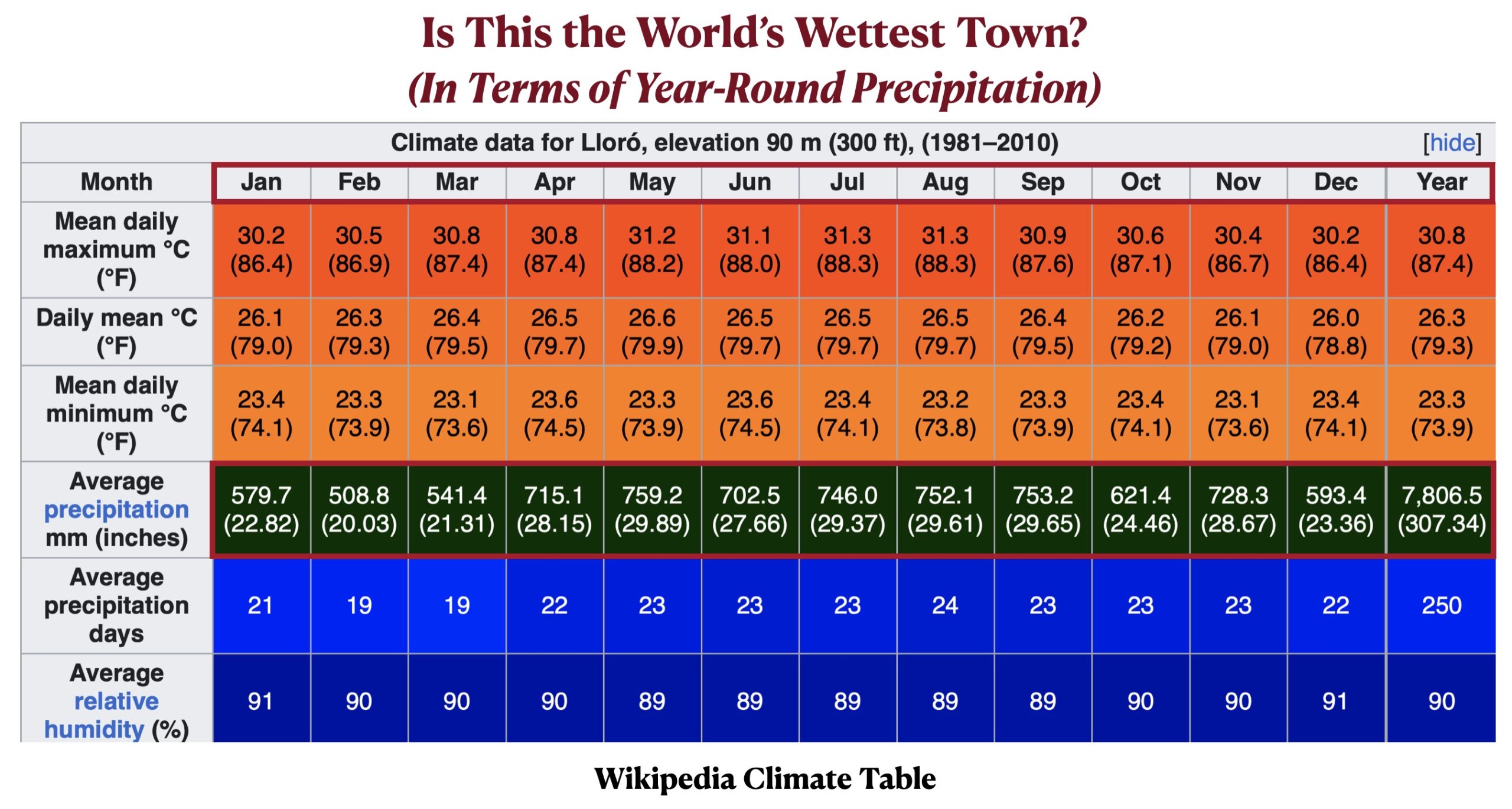 Is This the World's Wettest Town?

(In Terms of Year-Round Precipitation)

Climate data for Lloró, elevation 90 m (300 ft), (1981–2010) [hide]

| Month | Jan | Feb | Mar | Apr | May | Jun | Jul | Aug | Sep | Oct | Nov | Dec | Year |
|---|---|---|---|---|---|---|---|---|---|---|---|---|---|
| Mean daily maximum °C (°F) | 30.2 (86.4) | 30.5 (86.9) | 30.8 (87.4) | 30.8 (87.4) | 31.2 (88.2) | 31.1 (88.0) | 31.3 (88.3) | 31.3 (88.3) | 30.9 (87.6) | 30.6 (87.1) | 30.4 (86.7) | 30.2 (86.4) | 30.8 (87.4) |
| Daily mean °C (°F) | 26.1 (79.0) | 26.3 (79.3) | 26.4 (79.5) | 26.5 (79.7) | 26.6 (79.9) | 26.5 (79.7) | 26.5 (79.7) | 26.5 (79.7) | 26.4 (79.5) | 26.2 (79.2) | 26.1 (79.0) | 26.0 (78.8) | 26.3 (79.3) |
| Mean daily minimum °C (°F) | 23.4 (74.1) | 23.3 (73.9) | 23.1 (73.6) | 23.6 (74.5) | 23.3 (73.9) | 23.6 (74.5) | 23.4 (74.1) | 23.2 (73.8) | 23.3 (73.9) | 23.4 (74.1) | 23.1 (73.6) | 23.4 (74.1) | 23.3 (73.9) |
| Average precipitation mm (inches) | 579.7 (22.82) | 508.8 (20.03) | 541.4 (21.31) | 715.1 (28.15) | 759.2 (29.89) | 702.5 (27.66) | 746.0 (29.37) | 752.1 (29.61) | 753.2 (29.65) | 621.4 (24.46) | 728.3 (28.67) | 593.4 (23.36) | 7,806.5 (307.34) |
| Average precipitation days | 21 | 19 | 19 | 22 | 23 | 23 | 23 | 24 | 23 | 23 | 23 | 22 | 250 |
| Average relative humidity (%) | 91 | 90 | 90 | 90 | 89 | 89 | 89 | 89 | 89 | 90 | 90 | 91 | 90 |

Wikipedia Climate Table